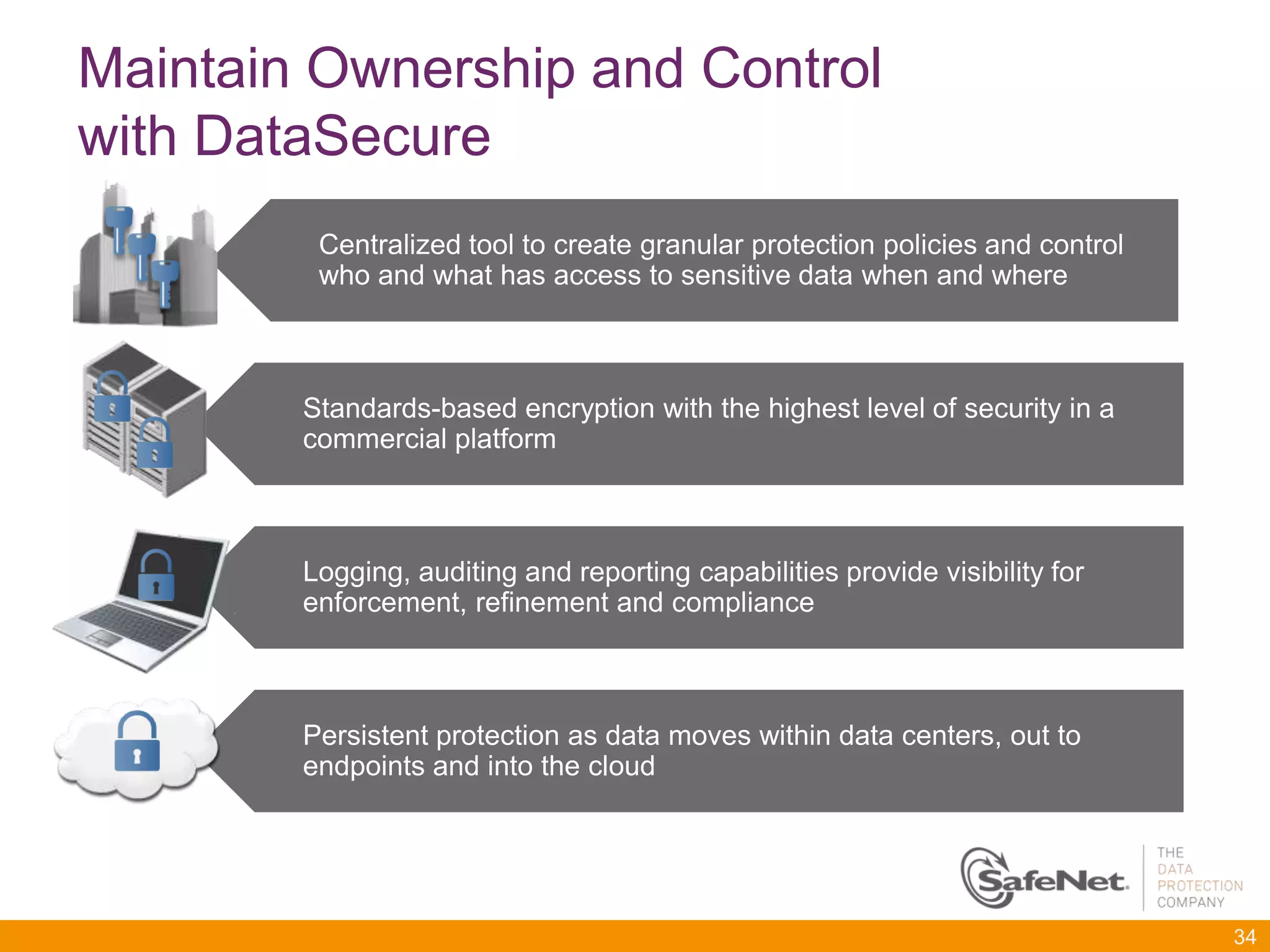 Maintain Ownership and Control with DataSecure

Centralized tool to create granular protection policies and control who and what has access to sensitive data when and where

Standards-based encryption with the highest level of security in a commercial platform

Logging, auditing and reporting capabilities provide visibility for enforcement, refinement and compliance

Persistent protection as data moves within data centers, out to endpoints and into the cloud

SafeNet.

THE DATA PROTECTION COMPANY

34